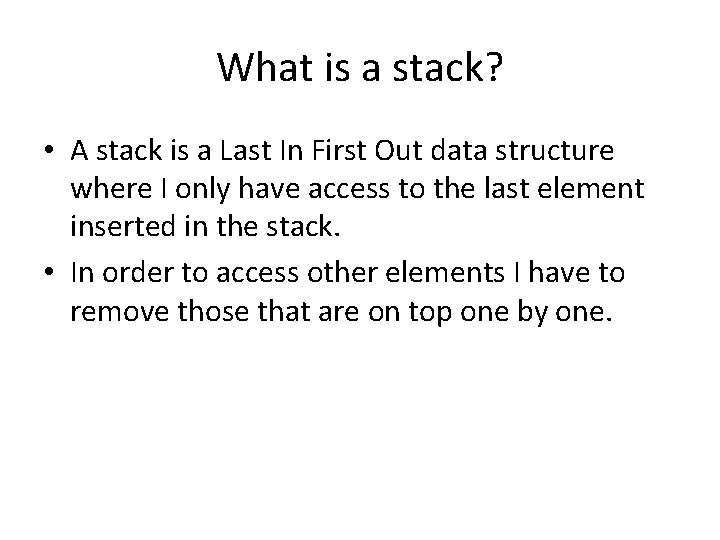 What is a stack?

• A stack is a Last In First Out data structure where I only have access to the last element inserted in the stack.

• In order to access other elements I have to remove those that are on top one by one.